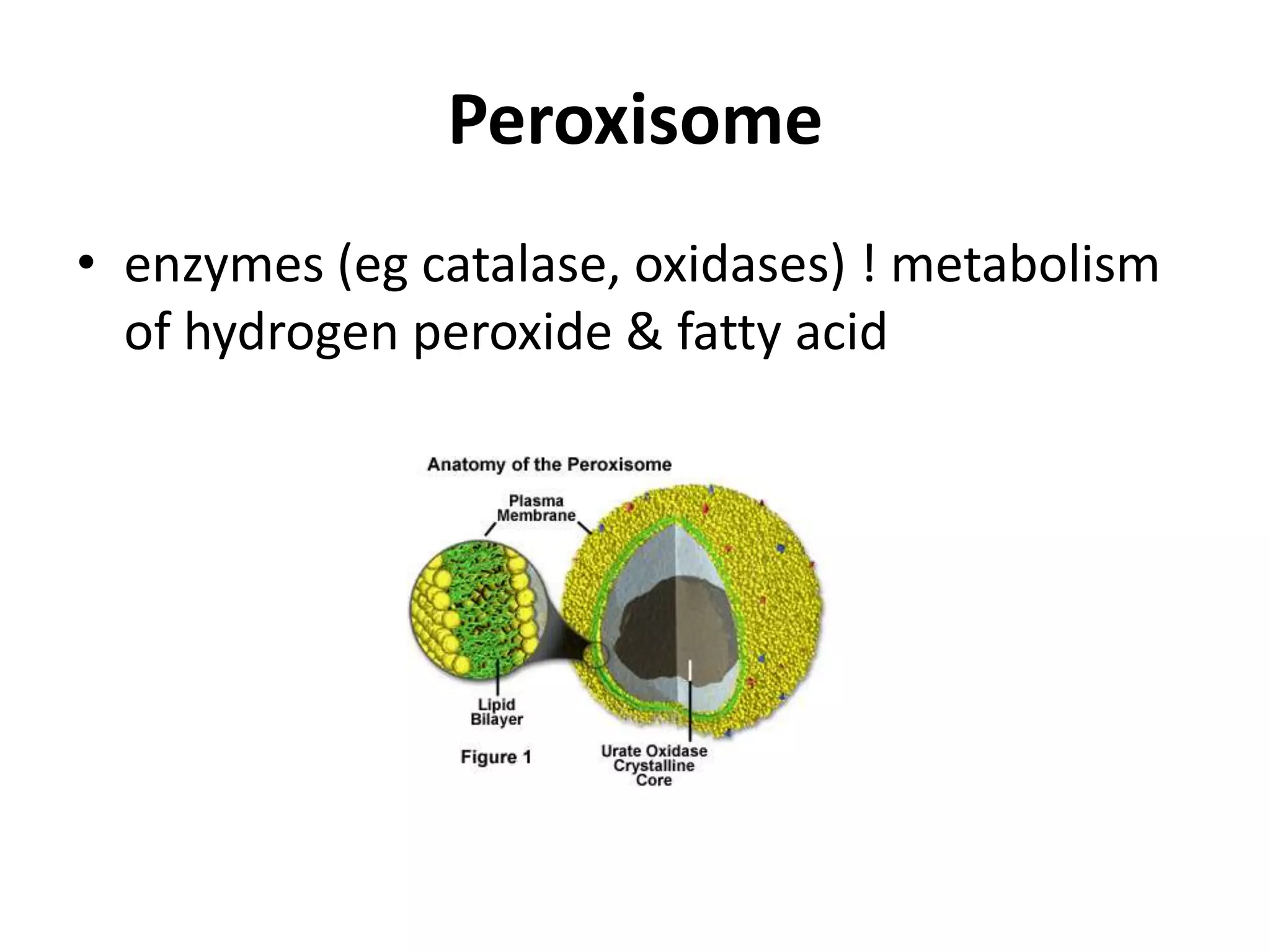 Peroxisome

• enzymes (eg catalase, oxidases) ! metabolism of hydrogen peroxide & fatty acid

Anatomy of the Peroxisome

Plasma Membrane

Lipid Bilayer

Figure 1

Urate Oxidase Crystalline Core